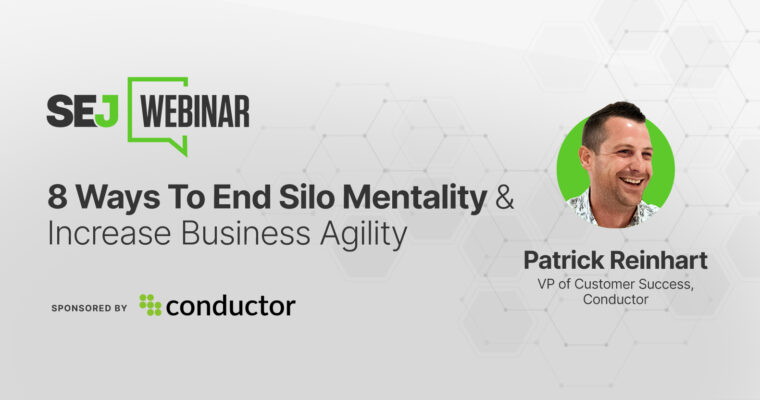 SEJ WEBINAR

8 Ways To End Silo Mentality & Increase Business Agility

SPONSORED BY conductor

Patrick Reinhart
VP of Customer Success, Conductor